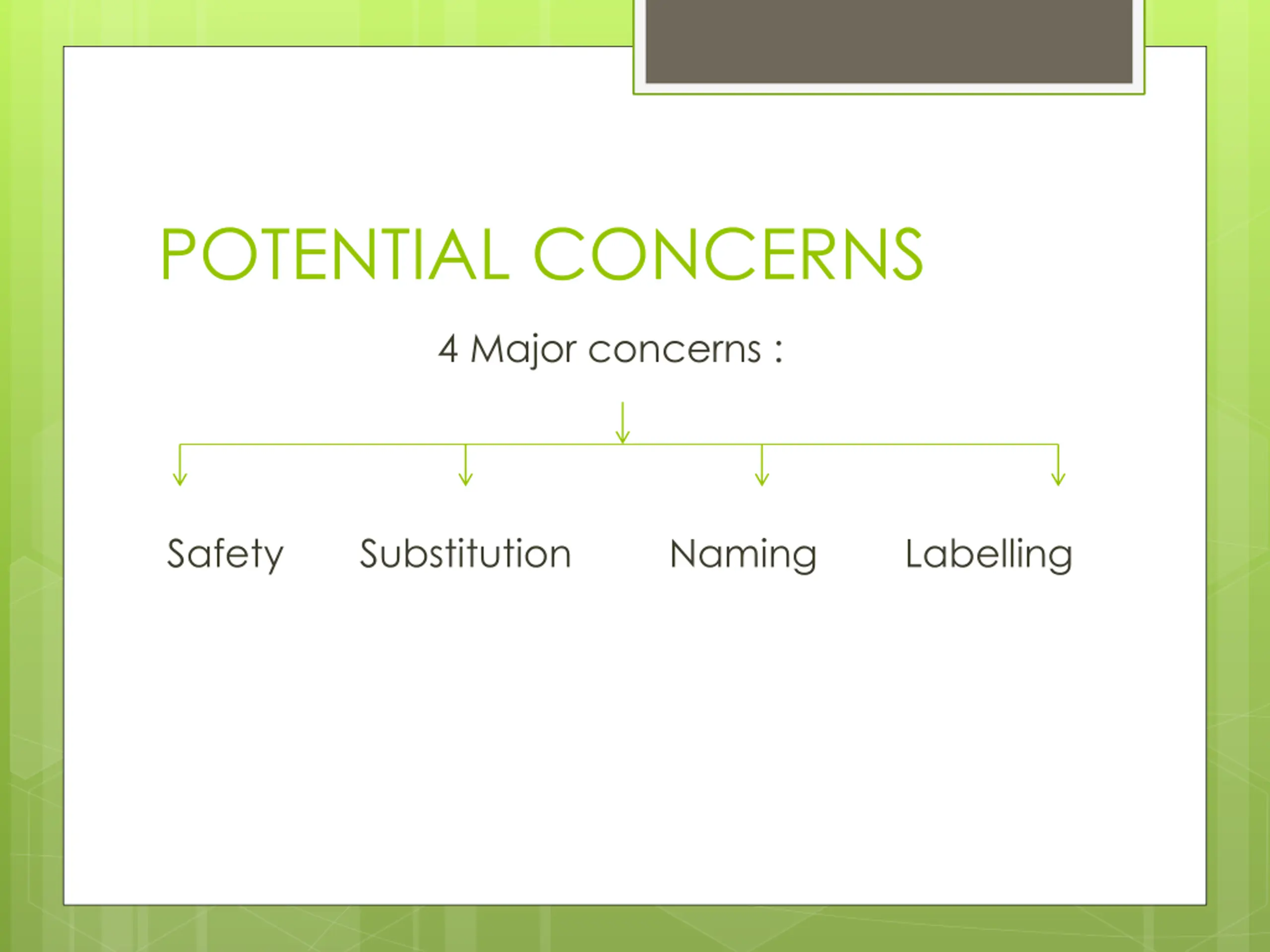 POTENTIAL CONCERNS

4 Major concerns :

Safety

Substitution

Naming

Labelling